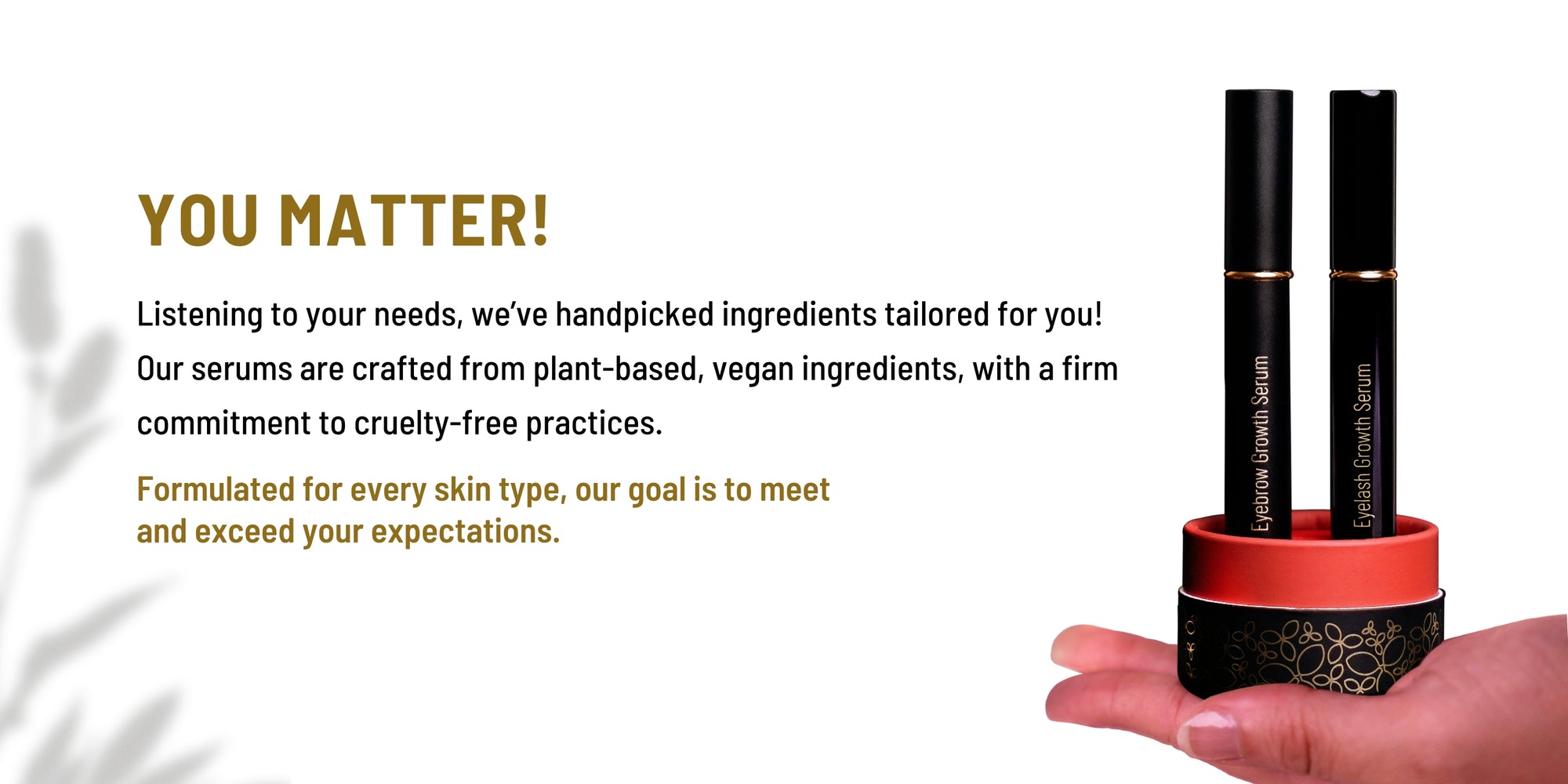 YOU MATTER!

Listening to your needs, we've handpicked ingredients tailored for you! Our serums are crafted from plant-based, vegan ingredients, with a firm commitment to cruelty-free practices.

Formulated for every skin type, our goal is to meet and exceed your expectations.

Eyebrow Growth Serum

Eyelash Growth Serum